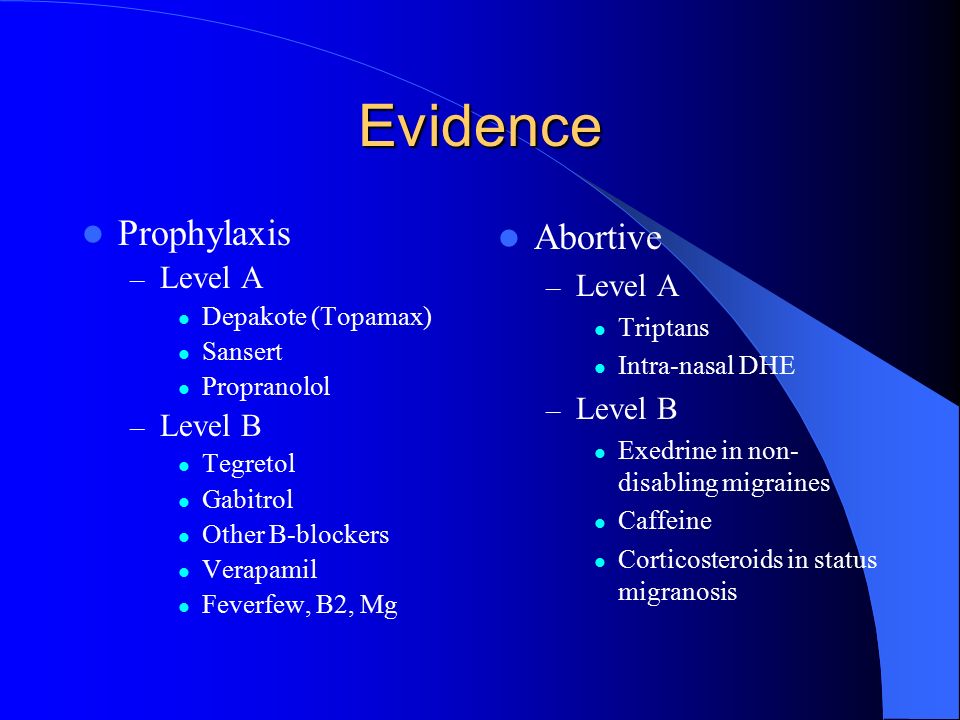 Evidence

- Prophylaxis
  – Level A
    - Depakote (Topamax)
    - Sansert
    - Propranolol
  – Level B
    - Tegretol
    - Gabitrol
    - Other B-blockers
    - Verapamil
    - Feverfew, B2, Mg

- Abortive
  – Level A
    - Triptans
    - Intra-nasal DHE
  – Level B
    - Exedrine in non-disabling migraines
    - Caffeine
    - Corticosteroids in status migranosis